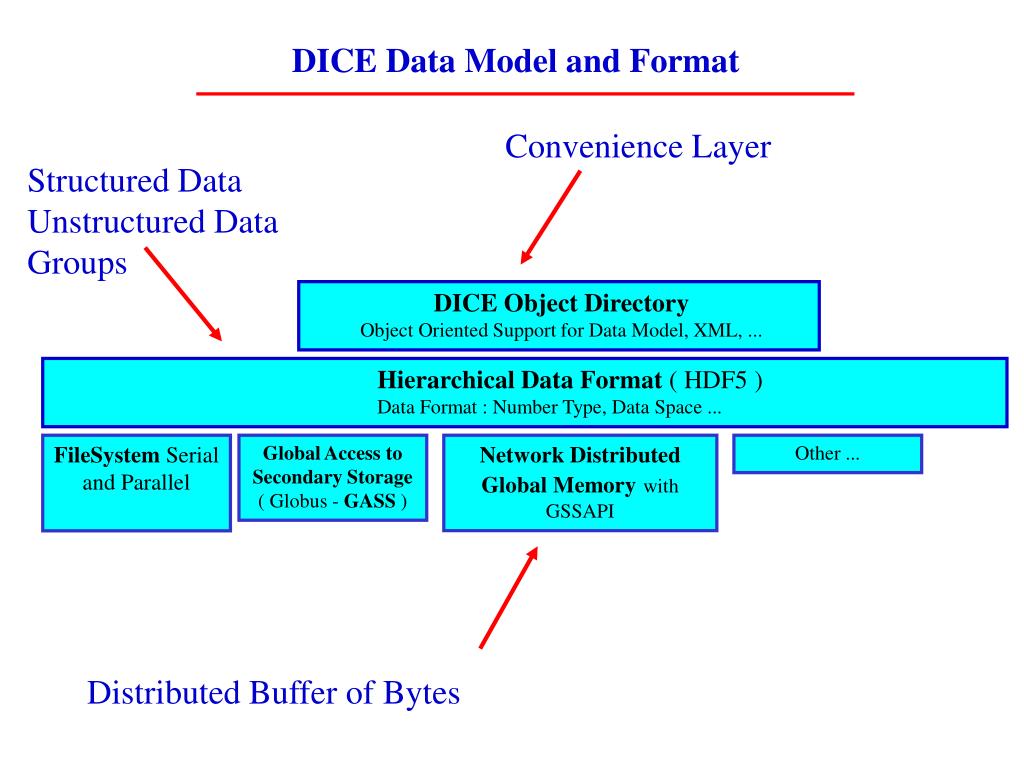 DICE Data Model and Format

Convenience Layer

Structured Data
Unstructured Data
Groups

DICE Object Directory
Object Oriented Support for Data Model, XML, ...

Hierarchical Data Format ( HDF5 )
Data Format : Number Type, Data Space ...

FileSystem Serial and Parallel

Global Access to Secondary Storage ( Globus - GASS )

Network Distributed Global Memory with GSSAPI

Other ...

Distributed Buffer of Bytes